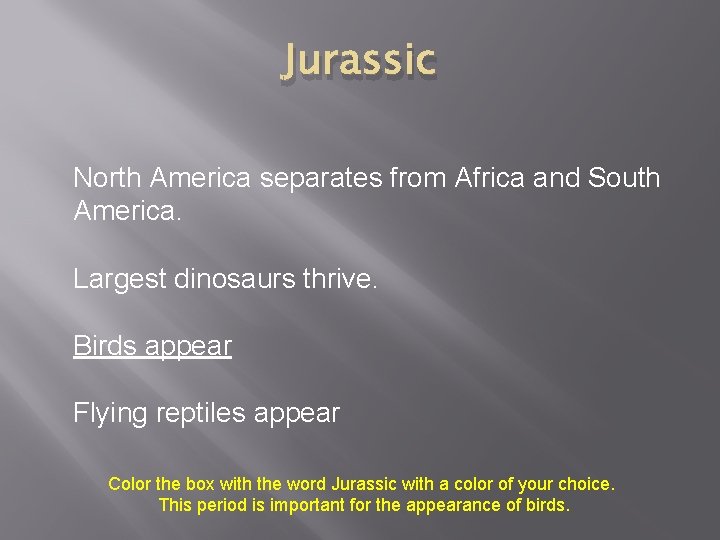 Jurassic

North America separates from Africa and South America.

Largest dinosaurs thrive.

Birds appear

Flying reptiles appear

Color the box with the word Jurassic with a color of your choice. This period is important for the appearance of birds.